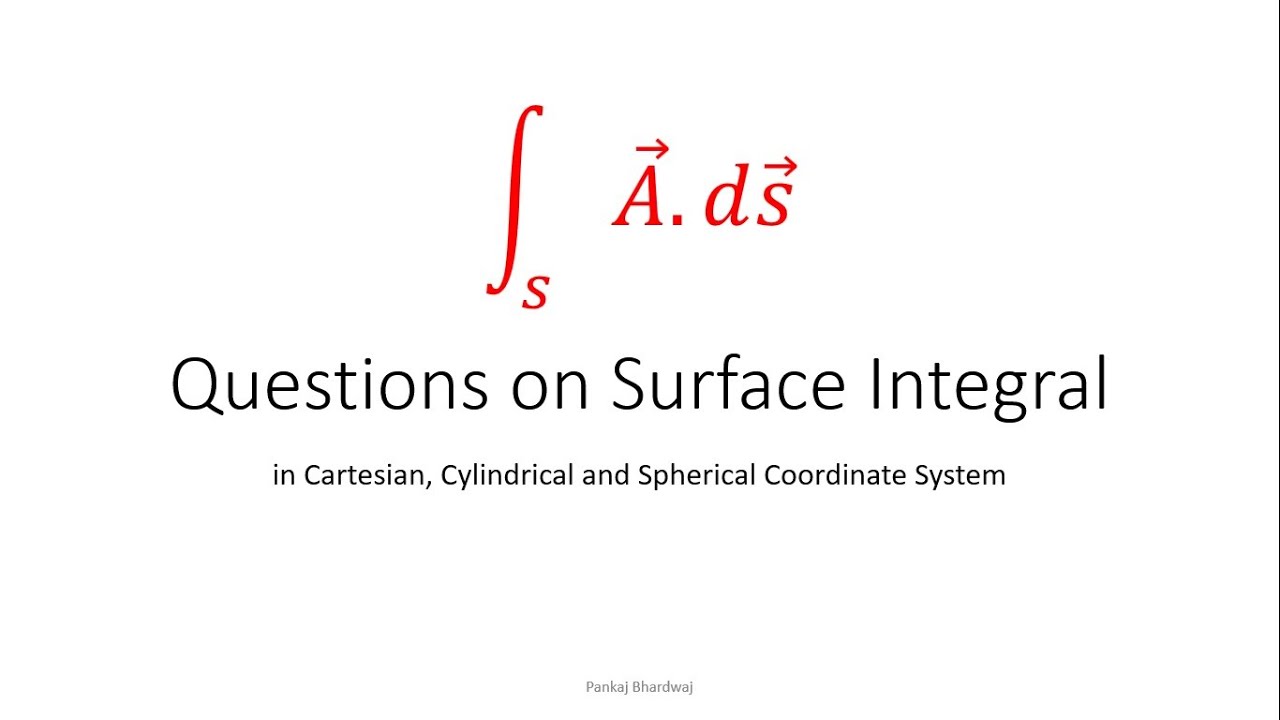 $\int_s \vec{A}.d\vec{s}$

Questions on Surface Integral

in Cartesian, Cylindrical and Spherical Coordinate System

Pankaj Bhardwaj